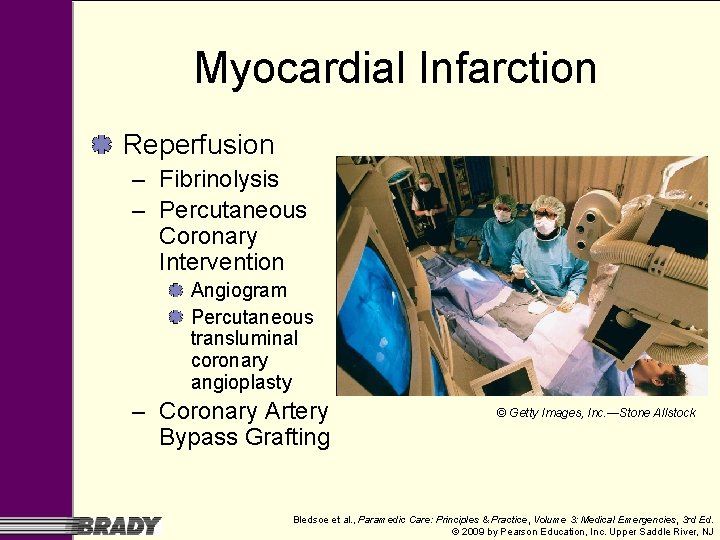 Myocardial Infarction

Reperfusion
– Fibrinolysis
– Percutaneous Coronary Intervention
Angiogram
Percutaneous transluminal coronary angioplasty
– Coronary Artery Bypass Grafting

© Getty Images, Inc.—Stone Allstock

BRADY

Bledsoe et al., Paramedic Care: Principles & Practice, Volume 3: Medical Emergencies, 3rd Ed.
© 2009 by Pearson Education, Inc. Upper Saddle River, NJ